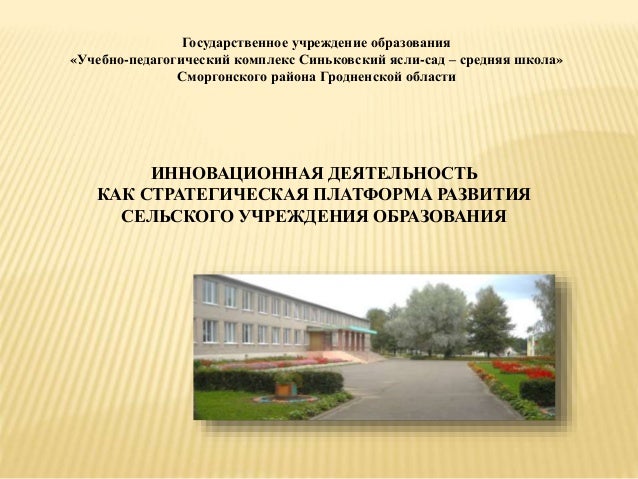 Государственное учреждение образования
«Учебно-педагогический комплекс Синьковский ясли-сад – средняя школа»
Сморгонского района Гродненской области

ИННОВАЦИОННАЯ ДЕЯТЕЛЬНОСТЬ
КАК СТРАТЕГИЧЕСКАЯ ПЛАТФОРМА РАЗВИТИЯ
СЕЛЬСКОГО УЧРЕЖДЕНИЯ ОБРАЗОВАНИЯ